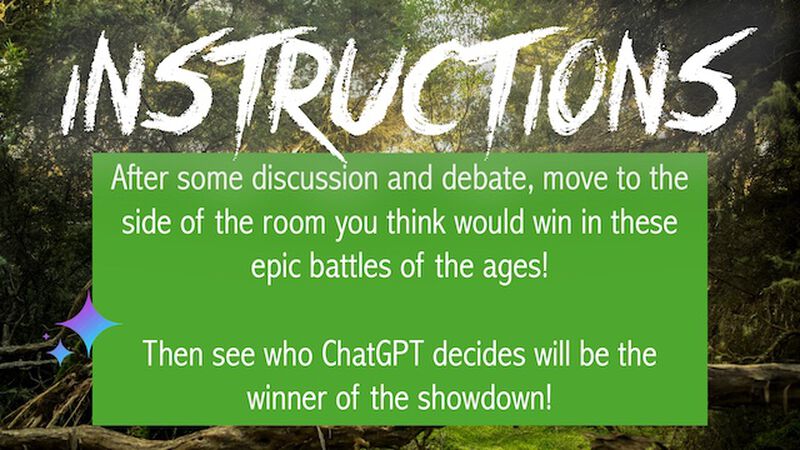 INSTRUCTIONS

After some discussion and debate, move to the side of the room you think would win in these epic battles of the ages!

Then see who ChatGPT decides will be the winner of the showdown!